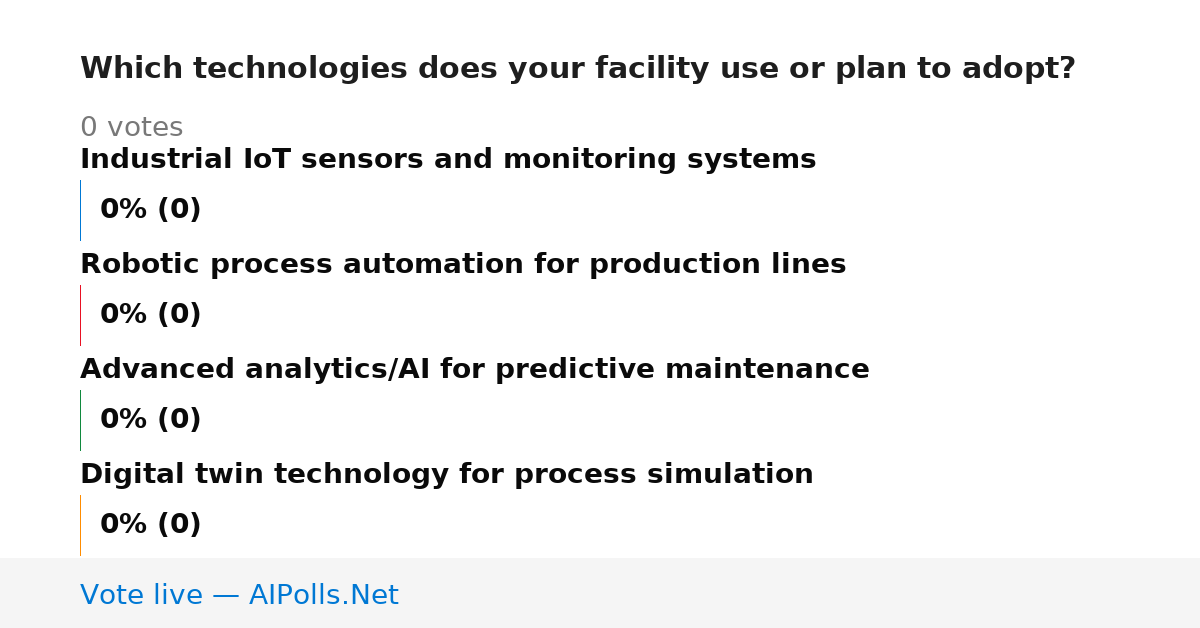 Which technologies does your facility use or plan to adopt?

0 votes

Industrial IoT sensors and monitoring systems

0% (0)

Robotic process automation for production lines

0% (0)

Advanced analytics/AI for predictive maintenance

0% (0)

Digital twin technology for process simulation

0% (0)

Vote live — AIPolls.Net